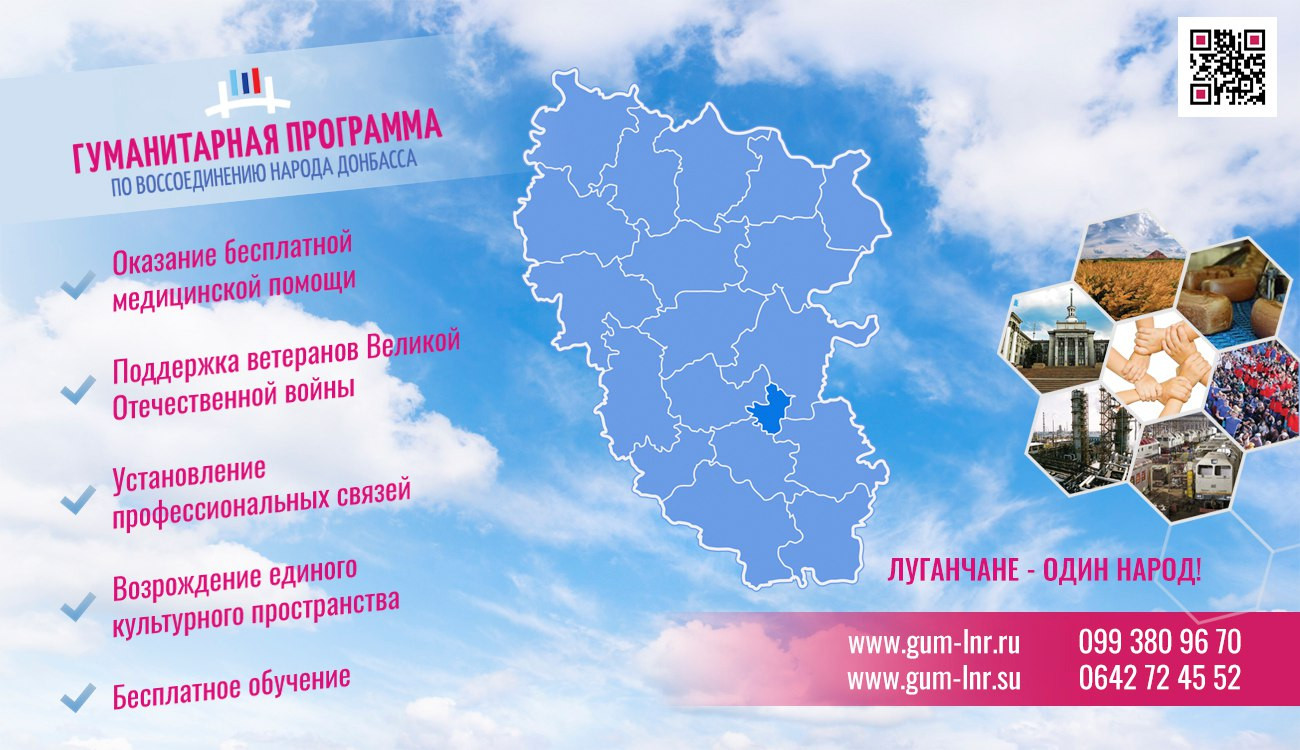 ГУМАНИТАРНАЯ ПРОГРАММА
ПО ВОССОЕДИНЕНИЮ НАРОДА ДОНБАССА

Оказание бесплатной медицинской помощи

Поддержка ветеранов Великой Отечественной войны

Установление профессиональных связей

Возрождение единого культурного пространства

Бесплатное обучение

ЛУГАНЧАНЕ - ОДИН НАРОД!

www.gum-lnr.ru
www.gum-lnr.su

099 380 96 70
0642 72 45 52